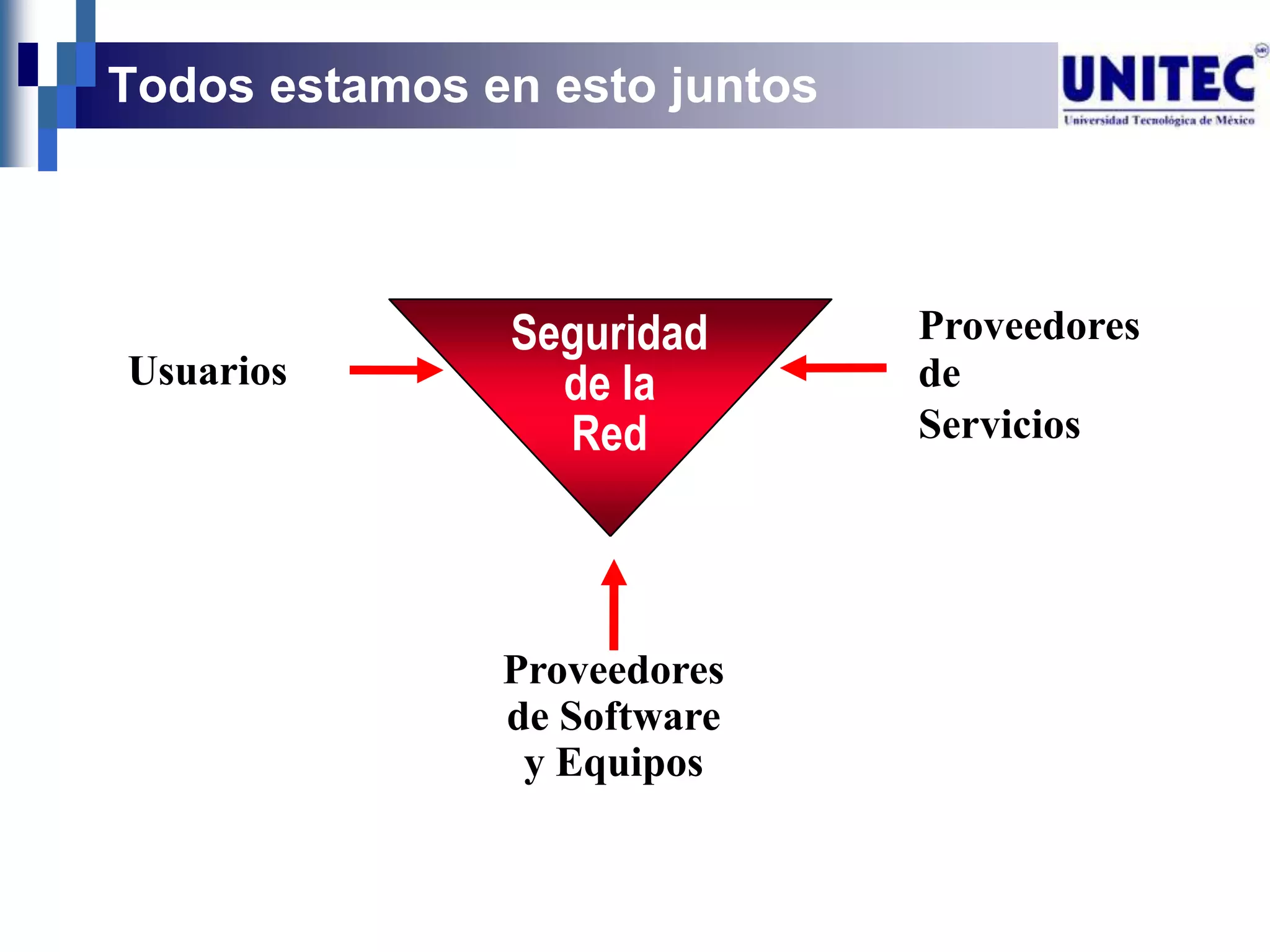 Todos estamos en esto juntos

UNITEC
Universidad Tecnológica de México

Usuarios

Seguridad de la Red

Proveedores de Servicios

Proveedores de Software y Equipos